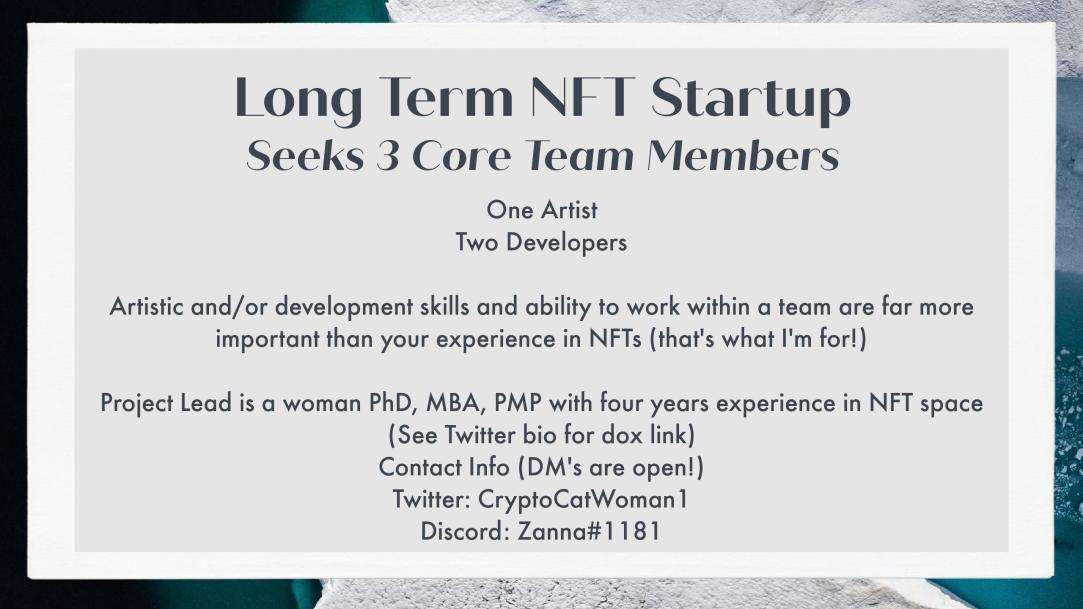 Long Term NFT Startup
Seeks 3 Core Team Members

One Artist
Two Developers

Artistic and/or development skills and ability to work within a team are far more important than your experience in NFTs (that's what I'm for!)

Project Lead is a woman PhD, MBA, PMP with four years experience in NFT space
(See Twitter bio for dox link)
Contact Info (DM's are open!)
Twitter: CryptoCatWoman1
Discord: Zanna#1181